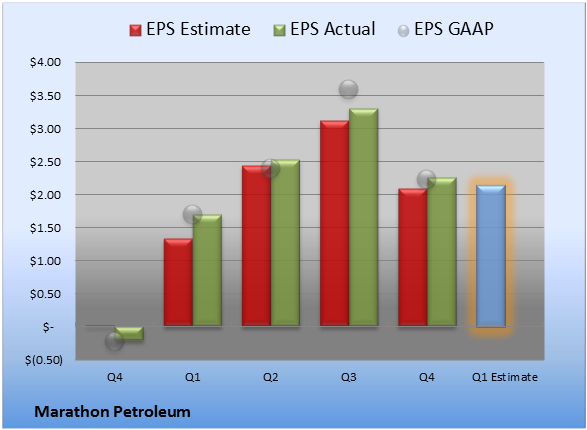 EPS Estimate EPS Actual EPS GAAP

$4.00
$3.50
$3.00
$2.50
$2.00
$1.50
$1.00
$0.50
$-
$(0.50)

Q4 Q1 Q2 Q3 Q4 Q1 Estimate

Marathon Petroleum